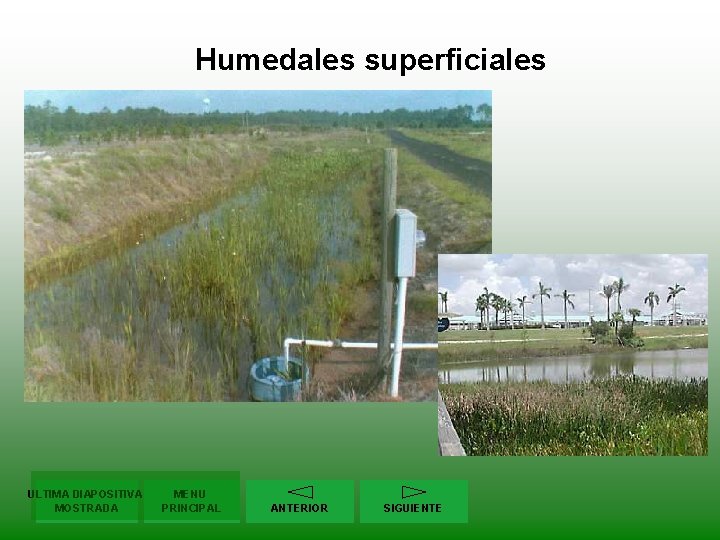 Humedales superficiales

ULTIMA DIAPOSITIVA MOSTRADA

MENU PRINCIPAL

ANTERIOR

SIGUIENTE